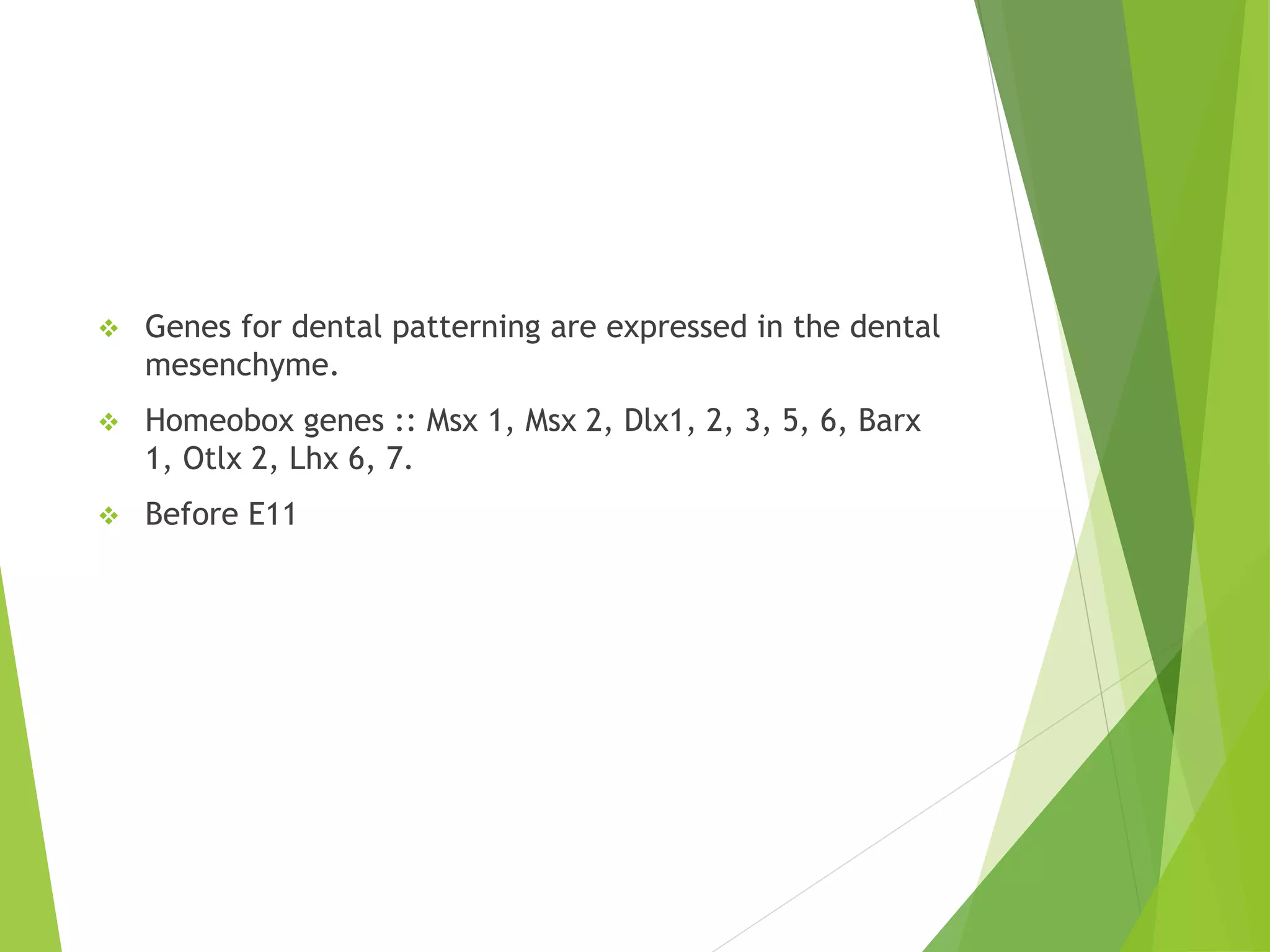 ❖ Genes for dental patterning are expressed in the dental mesenchyme.

❖ Homeobox genes :: Msx 1, Msx 2, Dlx1, 2, 3, 5, 6, Barx 1, Otlx 2, Lhx 6, 7.

❖ Before E11